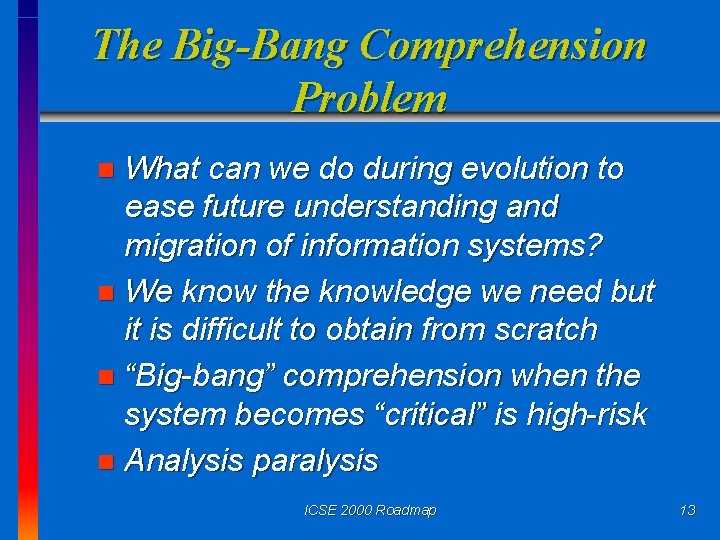 The Big-Bang Comprehension Problem

What can we do during evolution to ease future understanding and migration of information systems?

We know the knowledge we need but it is difficult to obtain from scratch

“Big-bang” comprehension when the system becomes “critical” is high-risk

Analysis paralysis

ICSE 2000 Roadmap

13